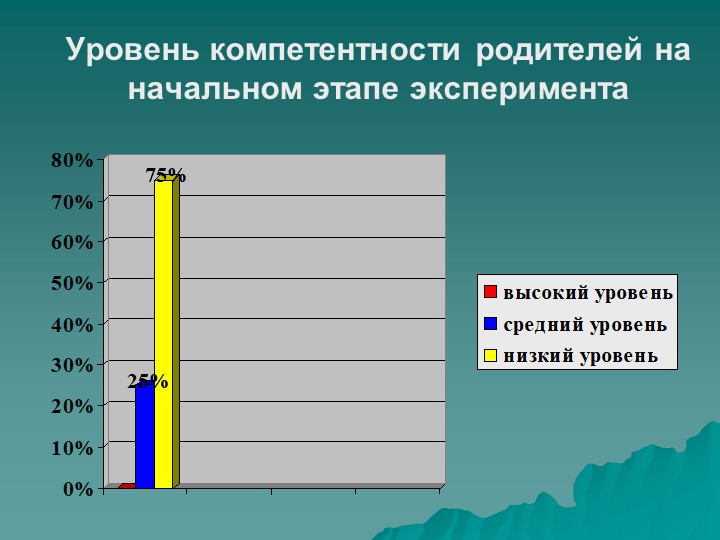 Уровень компетентности родителей на начальном этапе эксперимента

80%
70%
60%
50%
40%
30%
20%
10%
0%

75%
25%

высокий уровень
средний уровень
низкий уровень